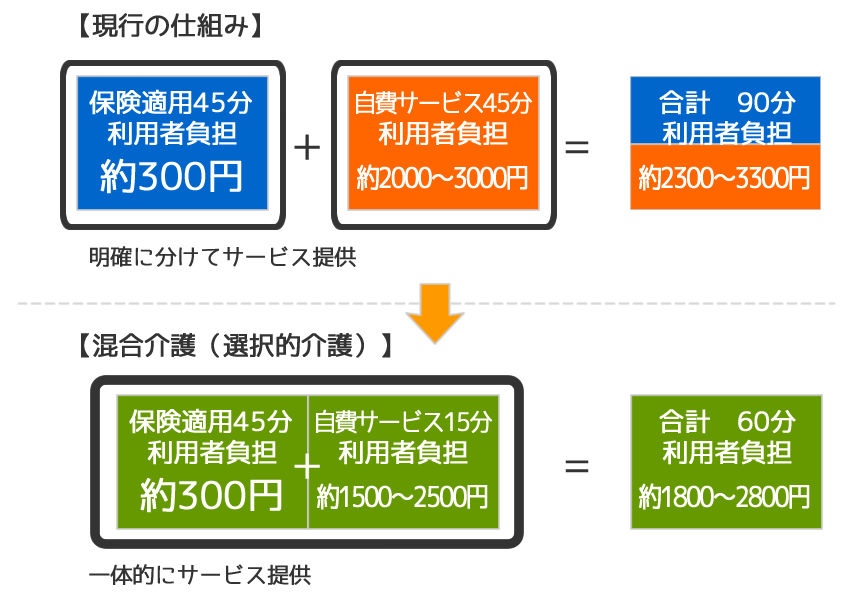 【現行の仕組み】

保険適用45分
利用者負担
約300円

＋

自費サービス45分
利用者負担
約2000～3000円

＝

合計　90分
利用者負担
約2300～3300円

明確に分けてサービス提供

【混合介護（選択的介護）】

保険適用45分
利用者負担
約300円

＋

自費サービス15分
利用者負担
約1500～2500円

＝

合計　60分
利用者負担
約1800～2800円

一体的にサービス提供